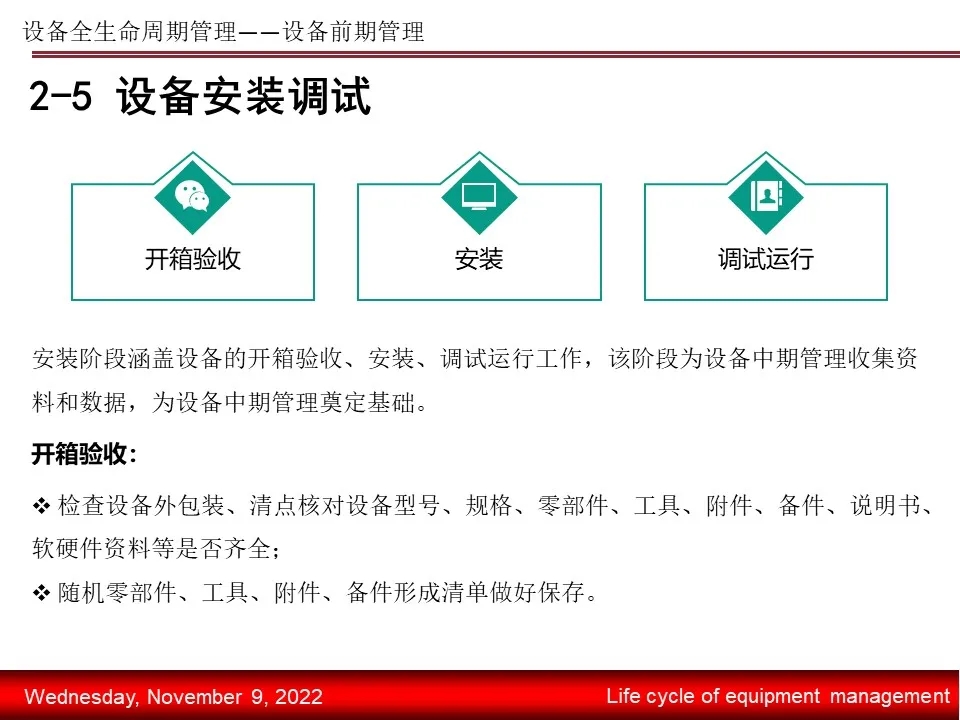 设备全生命周期管理——设备前期管理

2-5 设备安装调试

开箱验收

安装

调试运行

安装阶段涵盖设备的开箱验收、安装、调试运行工作，该阶段为设备中期管理收集资料和数据，为设备中期管理奠定基础。

开箱验收：

❖ 检查设备外包装、清点核对设备型号、规格、零部件、工具、附件、备件、说明书、软硬件资料等是否齐全；

❖ 随机零部件、工具、附件、备件形成清单做好保存。

Wednesday, November 9, 2022

Life cycle of equipment management